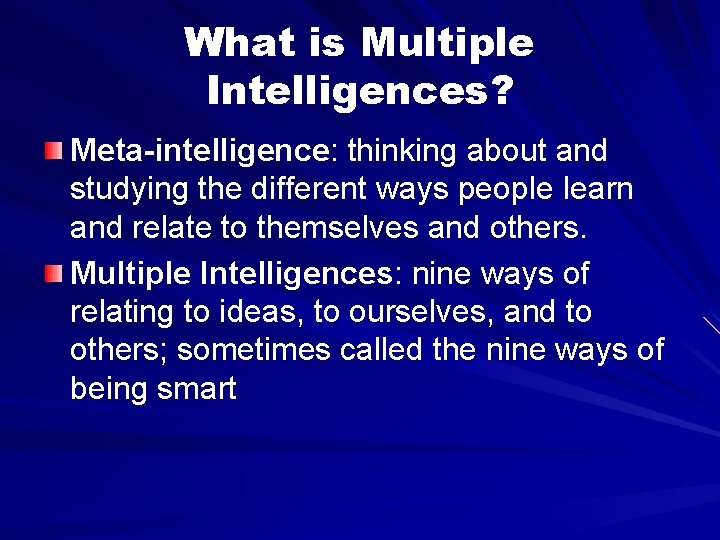 What is Multiple Intelligences?

Meta-intelligence: thinking about and studying the different ways people learn and relate to themselves and others.

Multiple Intelligences: nine ways of relating to ideas, to ourselves, and to others; sometimes called the nine ways of being smart